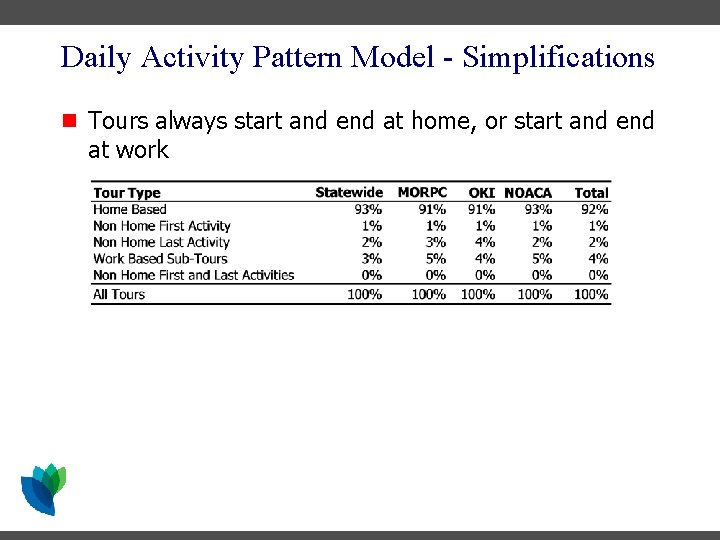 Daily Activity Pattern Model - Simplifications

Tours always start and end at home, or start and end at work

| Tour Type | Statewide | MORPC | OKI | NOACA | Total |
|---|---|---|---|---|---|
| Home Based | 93% | 91% | 91% | 93% | 92% |
| Non Home First Activity | 1% | 1% | 1% | 1% | 1% |
| Non Home Last Activity | 2% | 3% | 4% | 2% | 2% |
| Work Based Sub-Tours | 3% | 5% | 4% | 5% | 4% |
| Non Home First and Last Activities | 0% | 0% | 0% | 0% | 0% |
| All Tours | 100% | 100% | 100% | 100% | 100% |